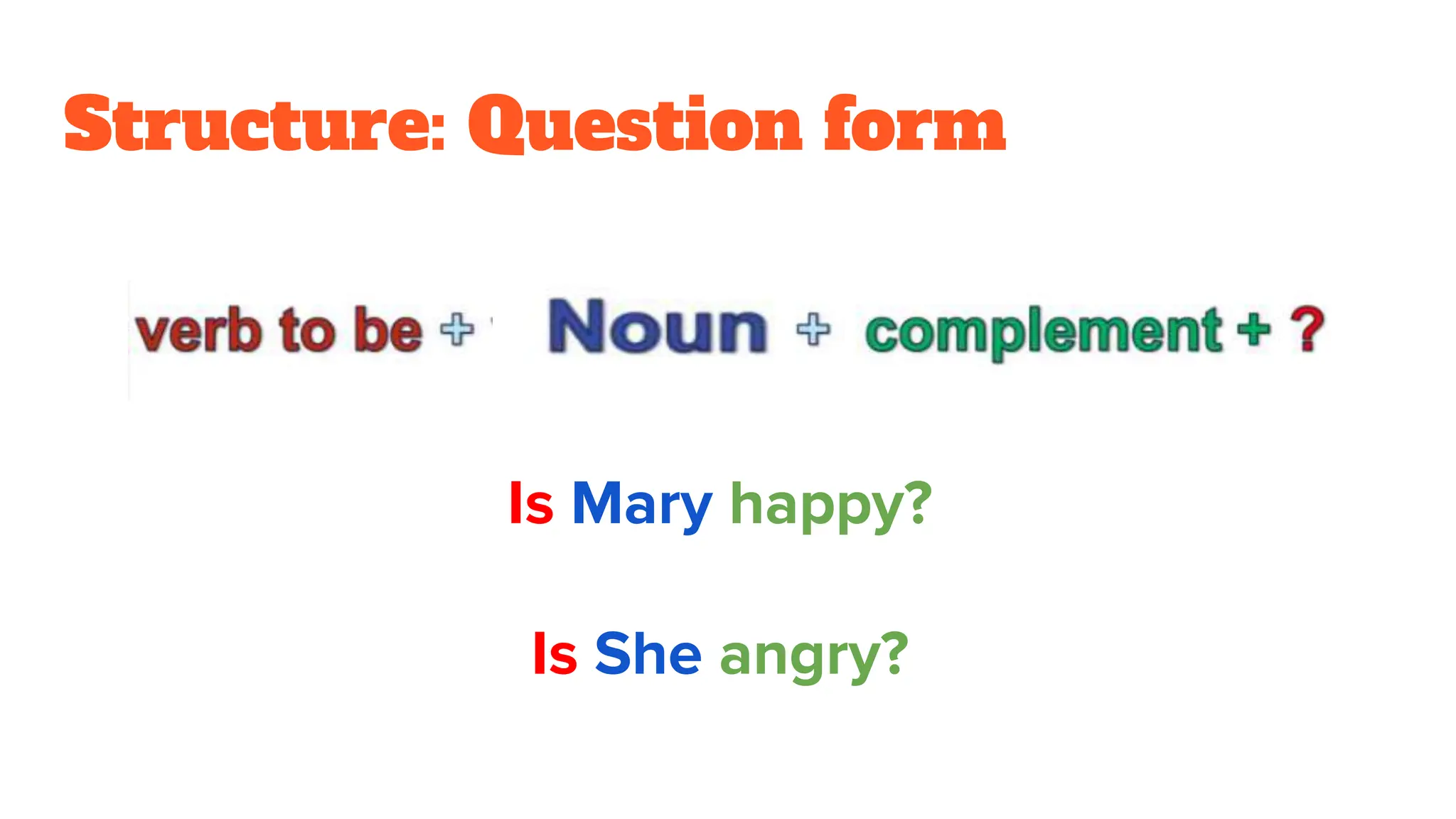 Structure: Question form

verb to be + Noun + complement + ?

Is Mary happy?

Is She angry?